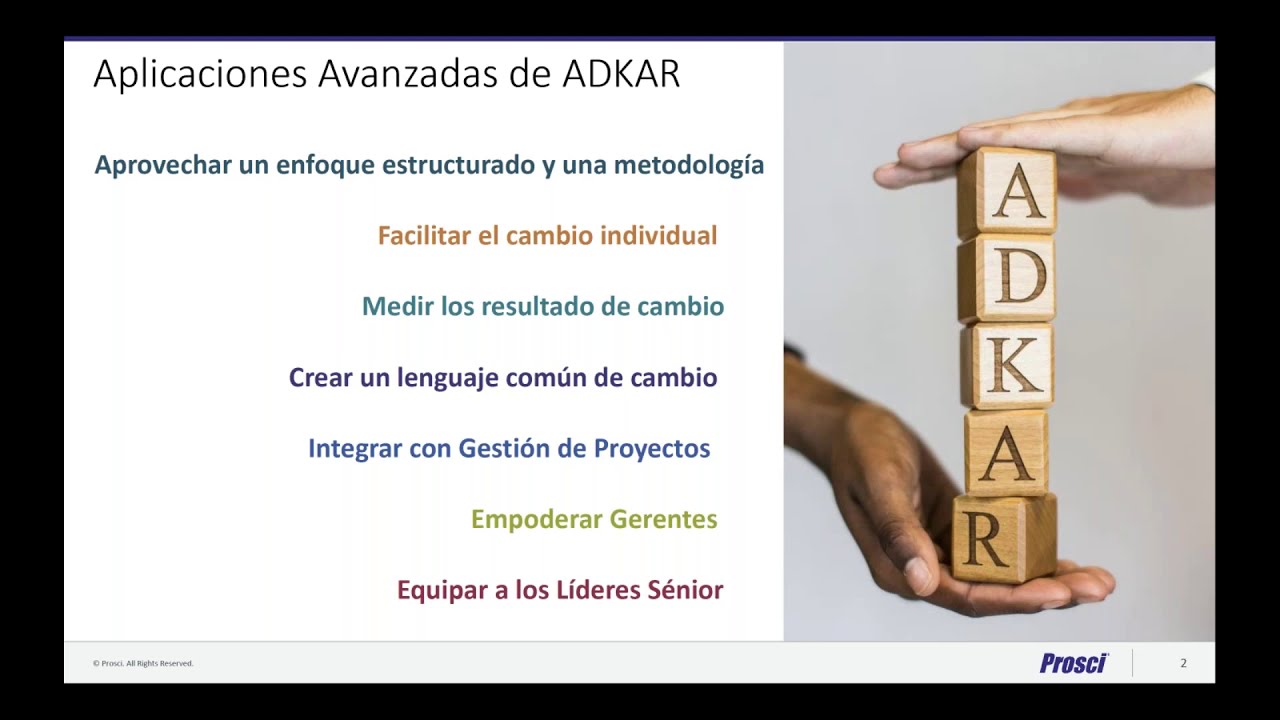 Aplicaciones Avanzadas de ADKAR

Aprovechar un enfoque estructurado y una metodología

Facilitar el cambio individual

Medir los resultado de cambio

Crear un lenguaje común de cambio

Integrar con Gestión de Proyectos

Empoderar Gerentes

Equipar a los Líderes Sénior

A
D
K
A
R

© Prosci. All Rights Reserved.

Prosci

2